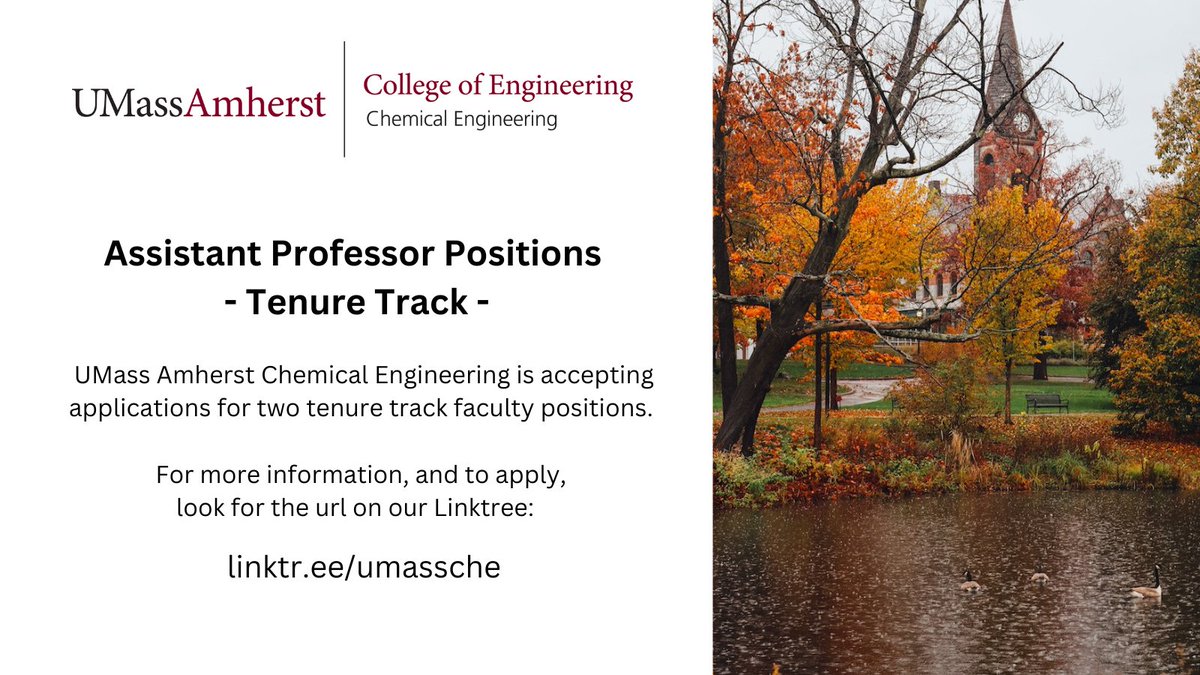 UMassAmherst
College of Engineering
Chemical Engineering

Assistant Professor Positions
- Tenure Track -

UMass Amherst Chemical Engineering is accepting applications for two tenure track faculty positions.

For more information, and to apply, look for the url on our Linktree:

linktr.ee/umassche